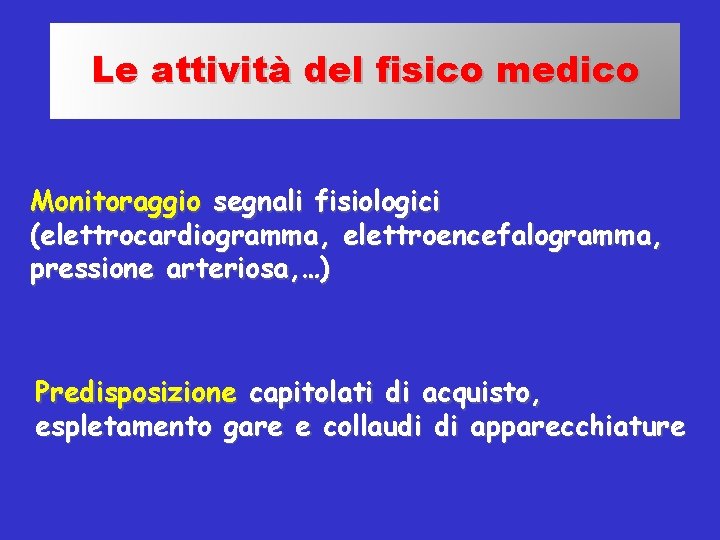 Le attività del fisico medico

Monitoraggio segnali fisiologici (elettrocardiogramma, elettroencefalogramma, pressione arteriosa,…)

Predisposizione capitolati di acquisto, espletamento gare e collaudi di apparecchiature